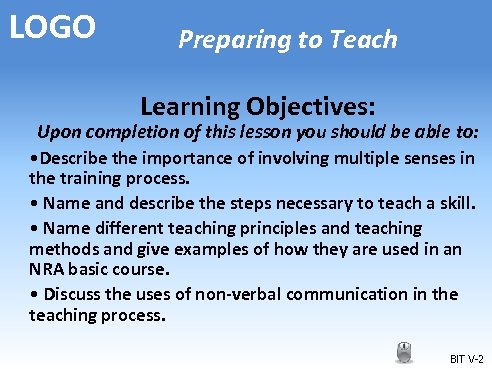 LOGO

Preparing to Teach

Learning Objectives:

Upon completion of this lesson you should be able to:

•Describe the importance of involving multiple senses in the training process.

• Name and describe the steps necessary to teach a skill.

• Name different teaching principles and teaching methods and give examples of how they are used in an NRA basic course.

• Discuss the uses of non-verbal communication in the teaching process.

BIT V-2